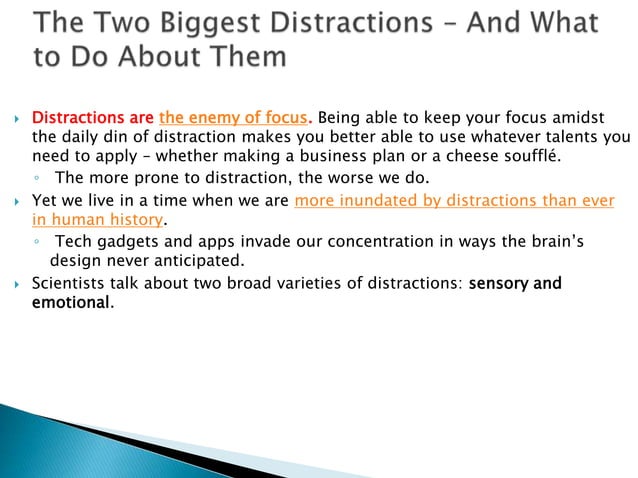 The Two Biggest Distractions – And What to Do About Them

Distractions are the enemy of focus. Being able to keep your focus amidst the daily din of distraction makes you better able to use whatever talents you need to apply – whether making a business plan or a cheese soufflé.

The more prone to distraction, the worse we do.

Yet we live in a time when we are more inundated by distractions than ever in human history.

Tech gadgets and apps invade our concentration in ways the brain's design never anticipated.

Scientists talk about two broad varieties of distractions: sensory and emotional.